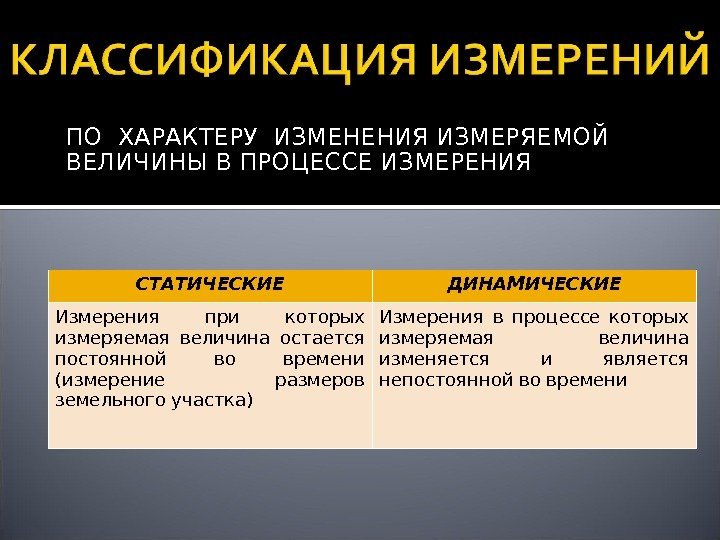 КЛАССИФИКАЦИЯ ИЗМЕРЕНИЙ

ПО ХАРАКТЕРУ ИЗМЕНЕНИЯ ИЗМЕРЯЕМОЙ ВЕЛИЧИНЫ В ПРОЦЕССЕ ИЗМЕРЕНИЯ

| СТАТИЧЕСКИЕ | ДИНАМИЧЕСКИЕ |
|---|---|
| Измерения при которых измеряемая величина остается постоянной во времени (измерение размеров земельного участка) | Измерения в процессе которых измеряемая величина изменяется и является непостоянной во времени |